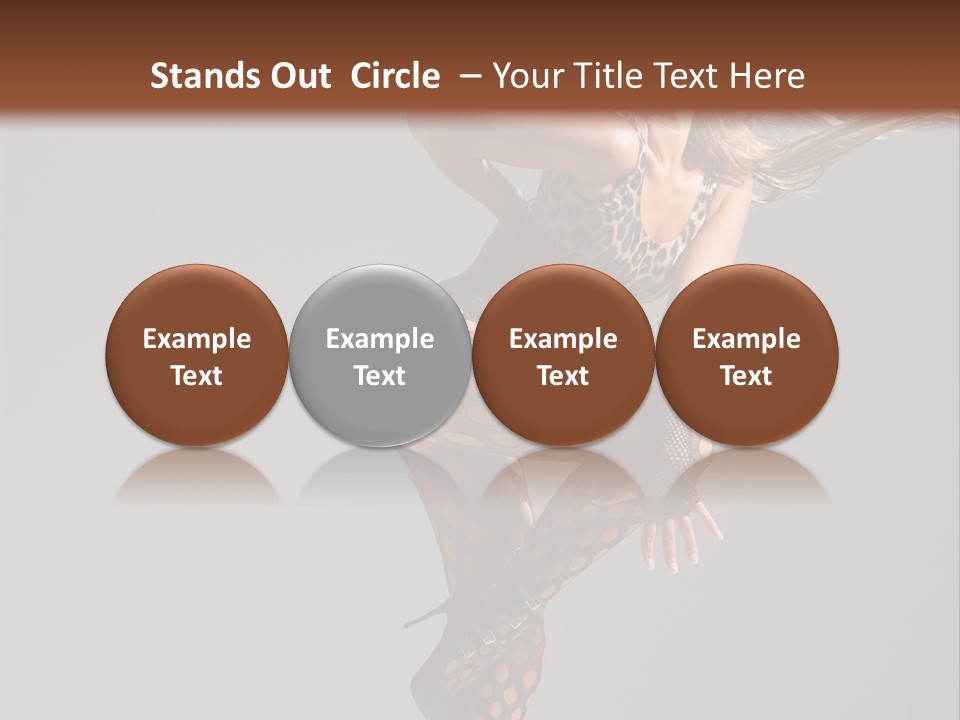 Stands Out Circle – Your Title Text Here

Example Text

Example Text

Example Text

Example Text